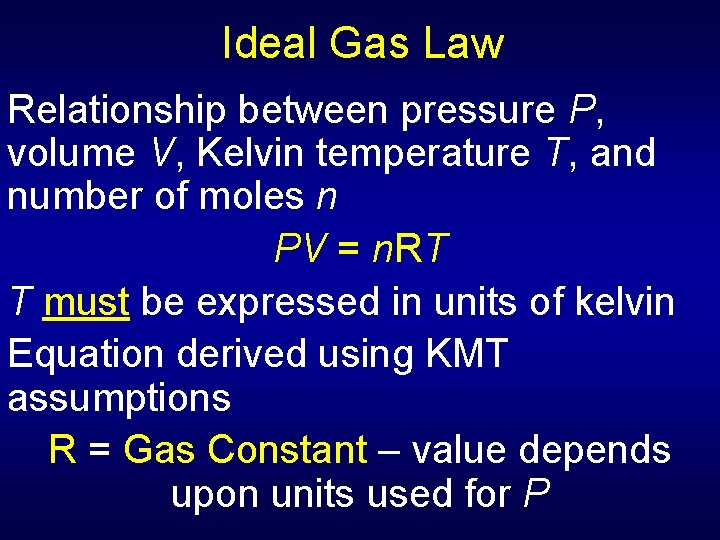 Ideal Gas Law

Relationship between pressure $P$, volume $V$, Kelvin temperature $T$, and number of moles $n$

$PV = nRT$

$T$ must be expressed in units of kelvin

Equation derived using KMT assumptions

R = Gas Constant – value depends upon units used for $P$